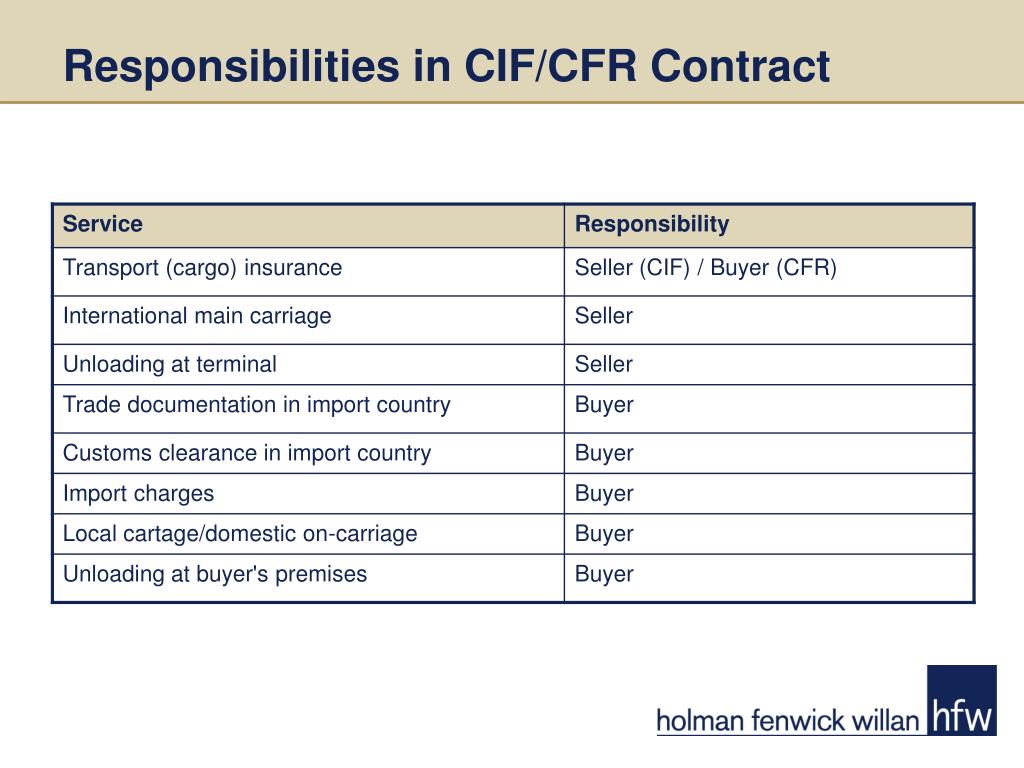 Responsibilities in CIF/CFR Contract

| Service | Responsibility |
|---|---|
| Transport (cargo) insurance | Seller (CIF) / Buyer (CFR) |
| International main carriage | Seller |
| Unloading at terminal | Seller |
| Trade documentation in import country | Buyer |
| Customs clearance in import country | Buyer |
| Import charges | Buyer |
| Local cartage/domestic on-carriage | Buyer |
| Unloading at buyer's premises | Buyer |

holman fenwick willan hfw